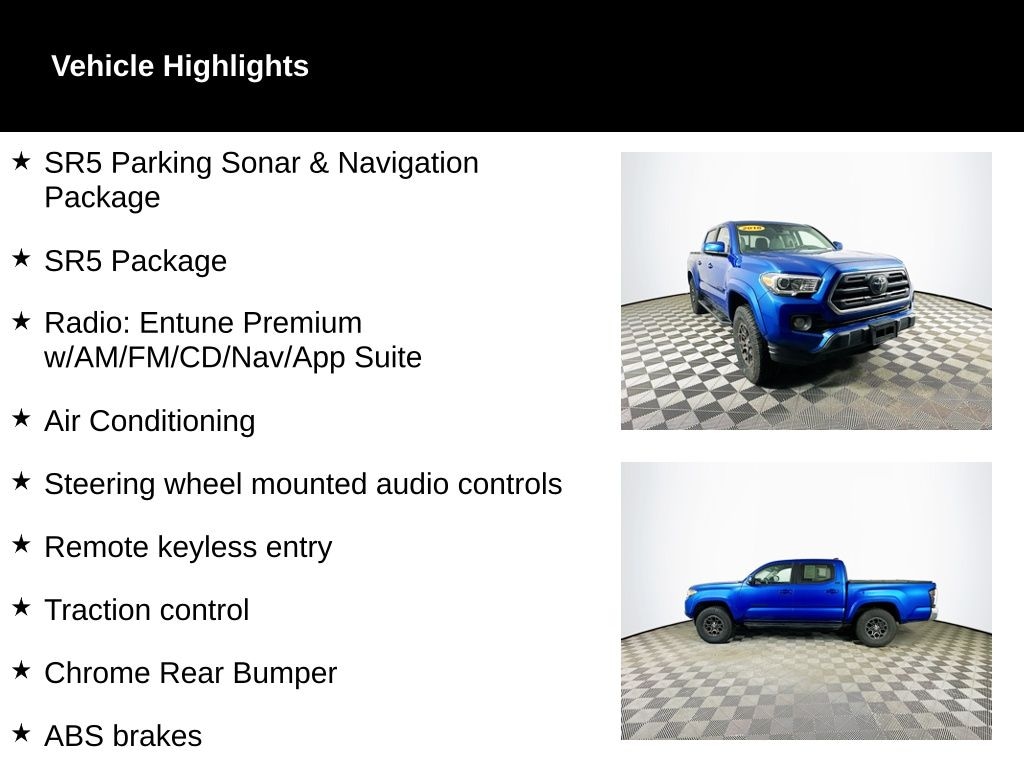 Vehicle Highlights

★ SR5 Parking Sonar & Navigation Package

★ SR5 Package

★ Radio: Entune Premium w/AM/FM/CD/Nav/App Suite

★ Air Conditioning

★ Steering wheel mounted audio controls

★ Remote keyless entry

★ Traction control

★ Chrome Rear Bumper

★ ABS brakes